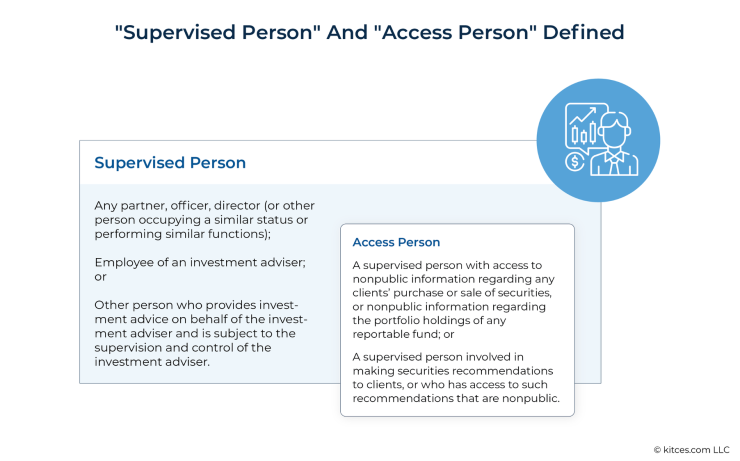 "Supervised Person" And "Access Person" Defined

Supervised Person

Any partner, officer, director (or other person occupying a similar status or performing similar functions);

Employee of an investment adviser; or

Other person who provides investment advice on behalf of the investment adviser and is subject to the supervision and control of the investment adviser.

Access Person

A supervised person with access to nonpublic information regarding any clients' purchase or sale of securities, or nonpublic information regarding the portfolio holdings of any reportable fund; or

A supervised person involved in making securities recommendations to clients, or who has access to such recommendations that are nonpublic.

© kitces.com LLC